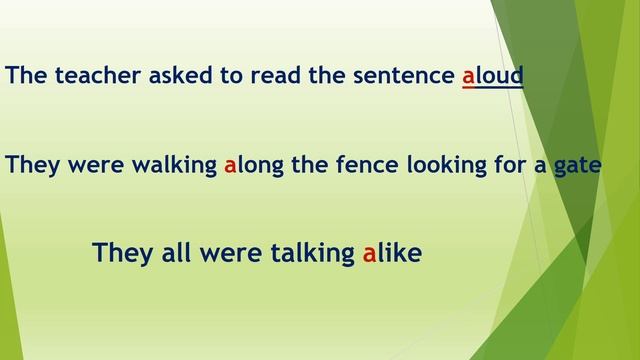 The teacher asked to read the sentence aloud

They were walking along the fence looking for a gate

They all were talking alike